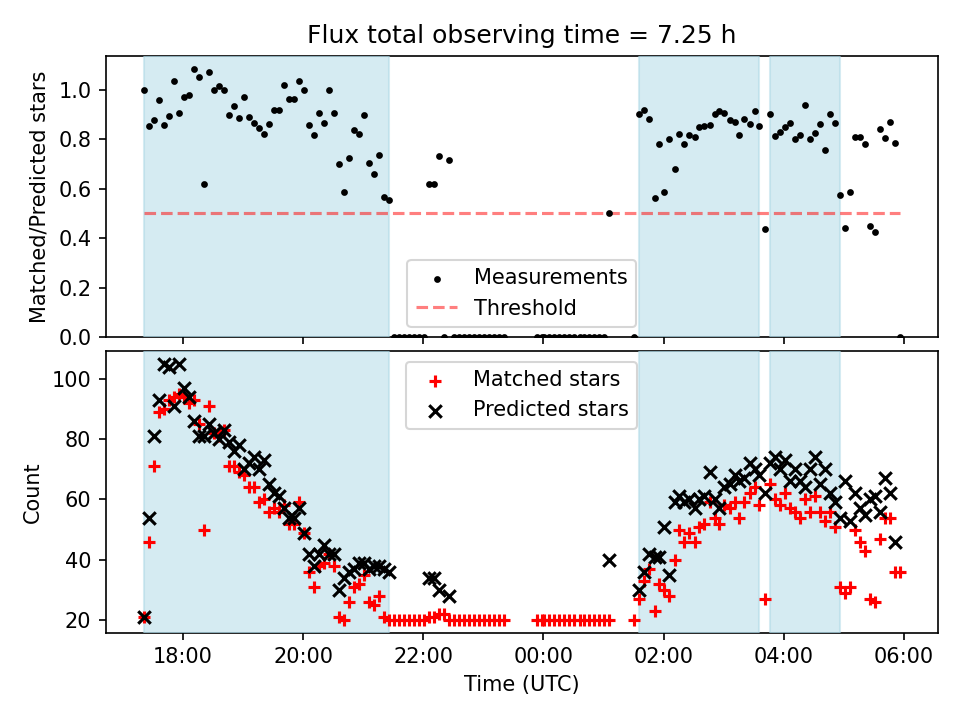 Flux total observing time = 7.25 h

Matched/Predicted stars

1.0
0.8
0.6
0.4
0.2
0.0

Measurements
Threshold

Count

100
80
60
40
20

Matched stars
Predicted stars

18:00
20:00
22:00
00:00
02:00
04:00
06:00

Time (UTC)